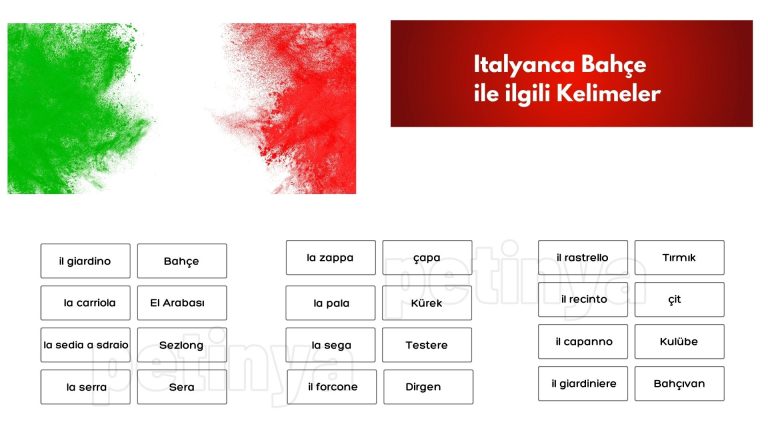 Italyanca Bahçe ile ilgili Kelimeler

| il giardino | Bahçe |
|---|---|
| la carriola | El Arabası |
| la sedia a sdraio | Sezlong |
| la serra | Sera |

| la zappa | çapa |
|---|---|
| la pala | Kürek |
| la sega | Testere |
| il forcone | Dirgen |

| il rastrello | Tırmık |
|---|---|
| il recinto | çit |
| il capanno | Kulübe |
| il giardiniere | Bahçıvan |

petinya
petinya